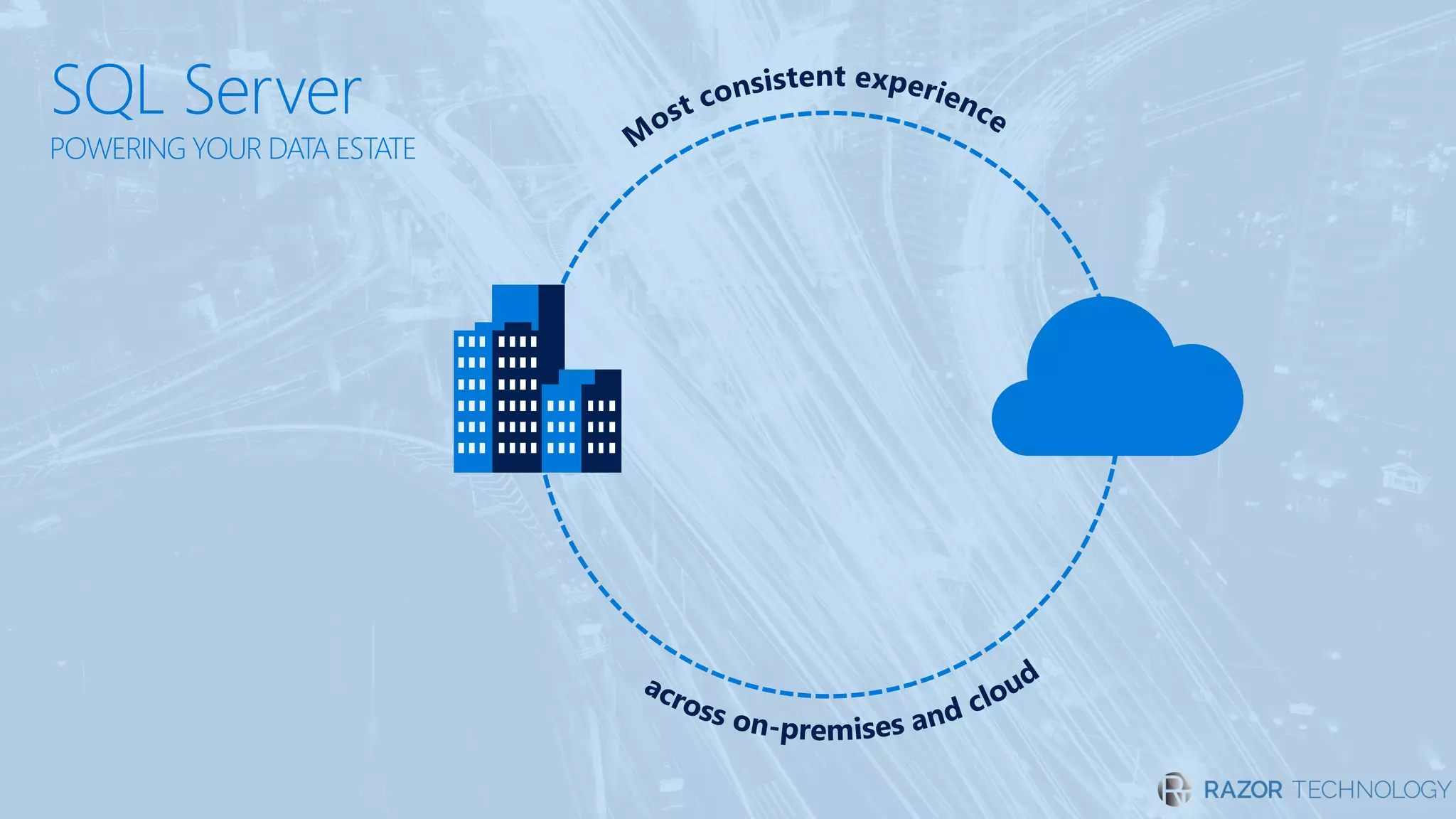 SQL Server
POWERING YOUR DATA ESTATE

Most consistent experience

across on-premises and cloud

RAZOR TECHNOLOGY